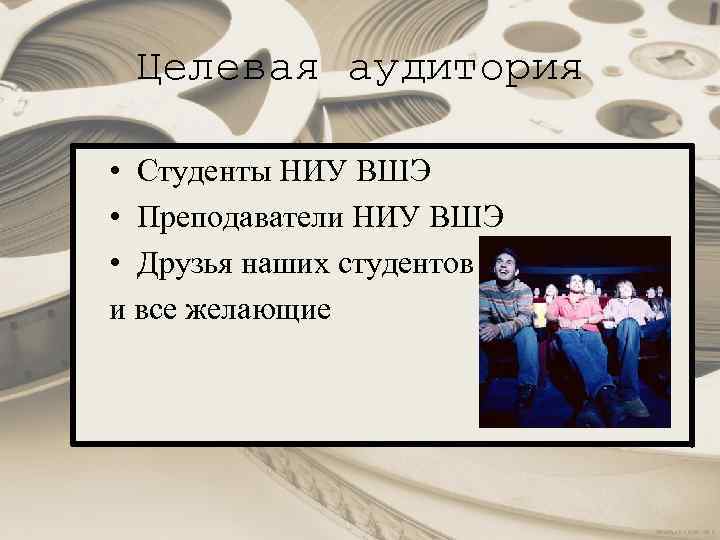 Целевая аудитория

• Студенты НИУ ВШЭ
• Преподаватели НИУ ВШЭ
• Друзья наших студентов
и все желающие